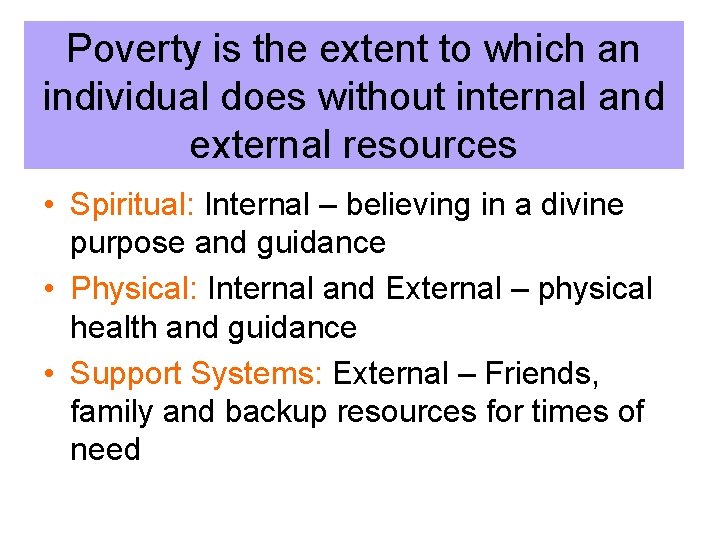 Poverty is the extent to which an individual does without internal and external resources

• Spiritual: Internal – believing in a divine purpose and guidance
• Physical: Internal and External – physical health and guidance
• Support Systems: External – Friends, family and backup resources for times of need